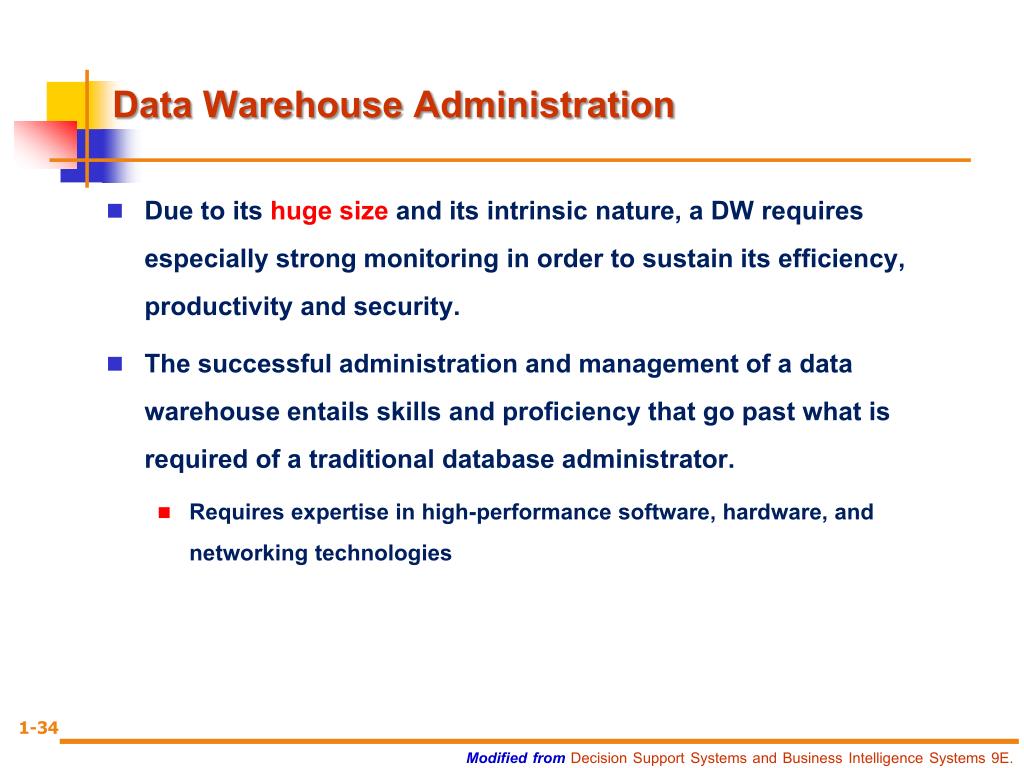 Data Warehouse Administration

Due to its huge size and its intrinsic nature, a DW requires especially strong monitoring in order to sustain its efficiency, productivity and security.

The successful administration and management of a data warehouse entails skills and proficiency that go past what is required of a traditional database administrator.

Requires expertise in high-performance software, hardware, and networking technologies

1-34

Modified from Decision Support Systems and Business Intelligence Systems 9E.